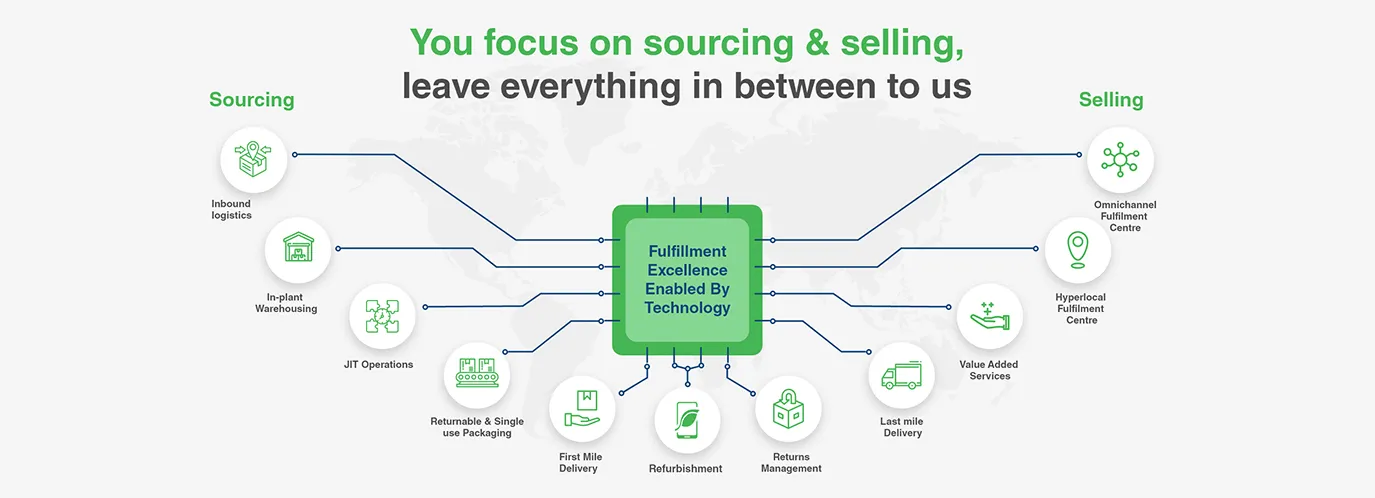 You focus on sourcing & selling,
leave everything in between to us

Sourcing

Selling

Inbound logistics

In-plant Warehousing

JIT Operations

Returnable & Single use Packaging

First Mile Delivery

Refurbishment

Returns Management

Last mile Delivery

Value Added Services

Hyperlocal Fulfilment Centre

Omnichannel Fulfilment Centre

Fulfillment Excellence Enabled By Technology